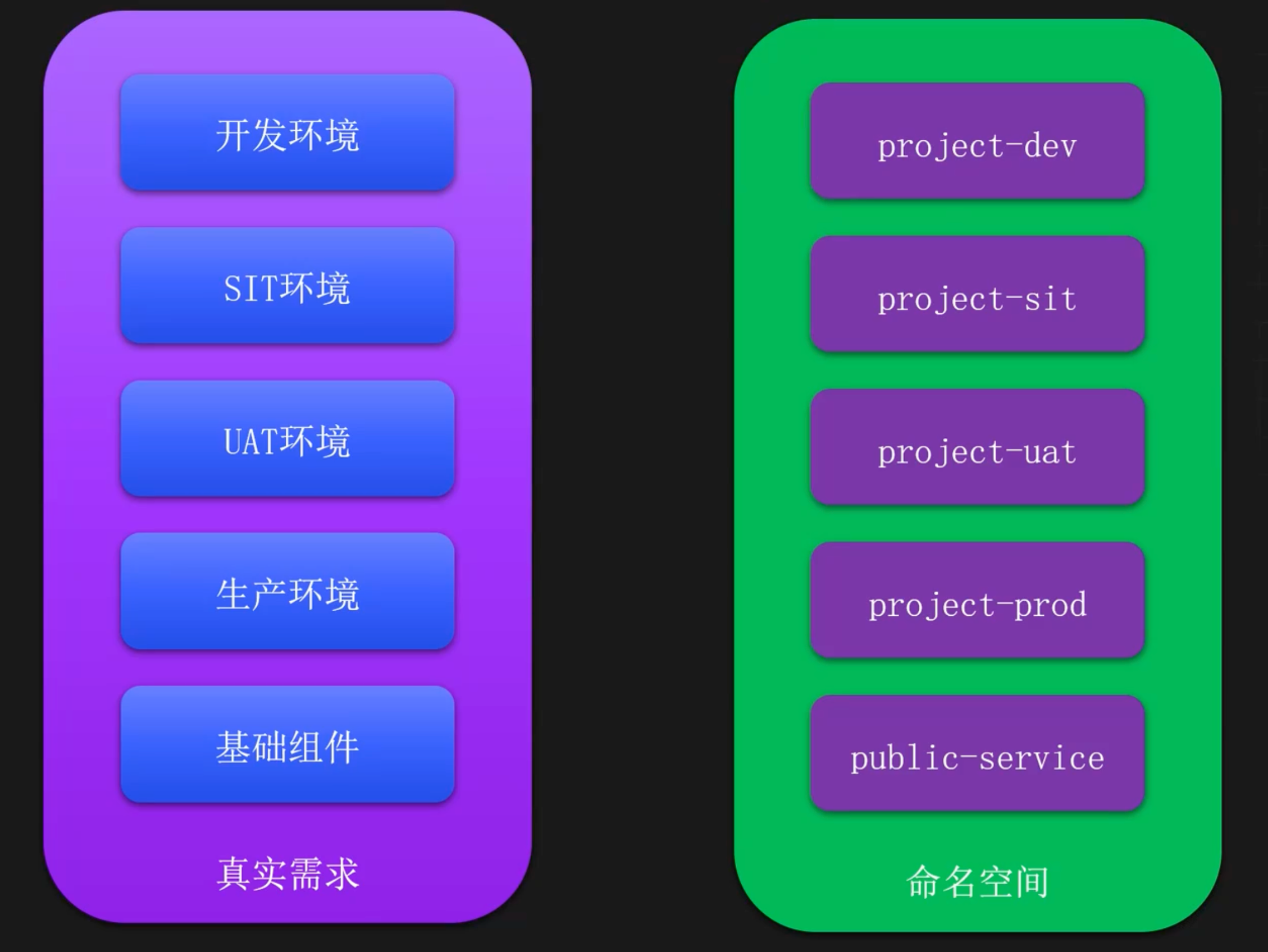 开发环境

SIT环境

UAT环境

生产环境

基础组件

真实需求

project-dev

project-sit

project-uat

project-prod

public-service

命名空间